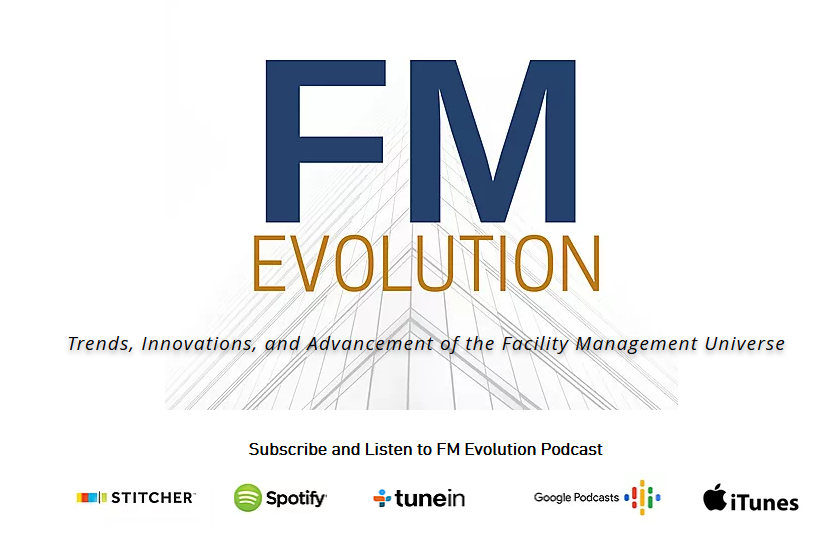 FM
EVOLUTION

Trends, Innovations, and Advancement of the Facility Management Universe

Subscribe and Listen to FM Evolution Podcast

STITCHER

Spotify

tunein

Google Podcasts

iTunes